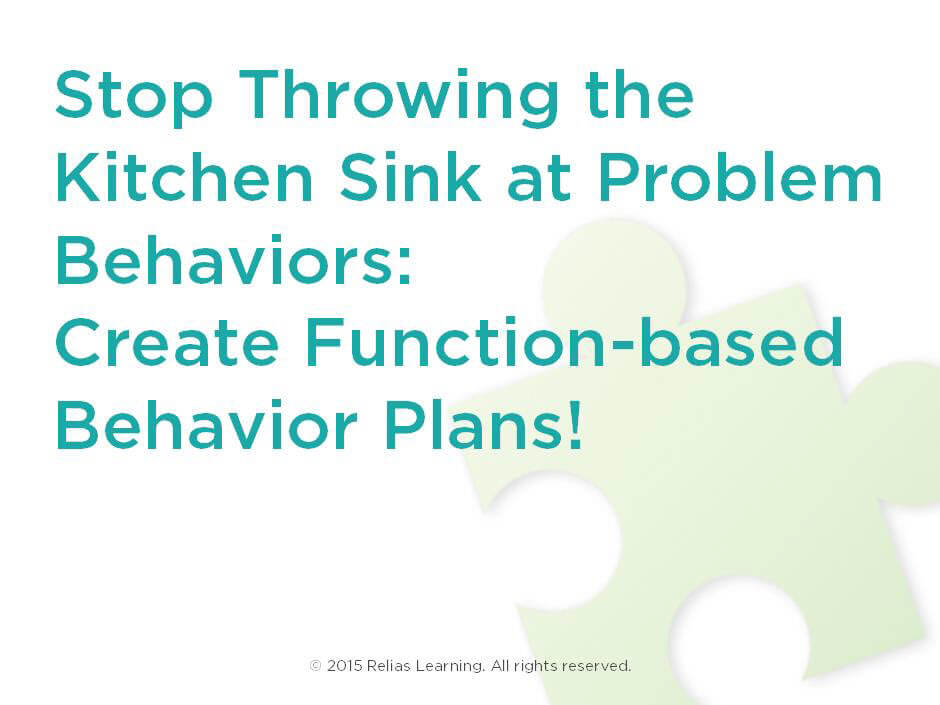 Stop Throwing the Kitchen Sink at Problem Behaviors:
Create Function-based Behavior Plans!

© 2015 Relias Learning. All rights reserved.